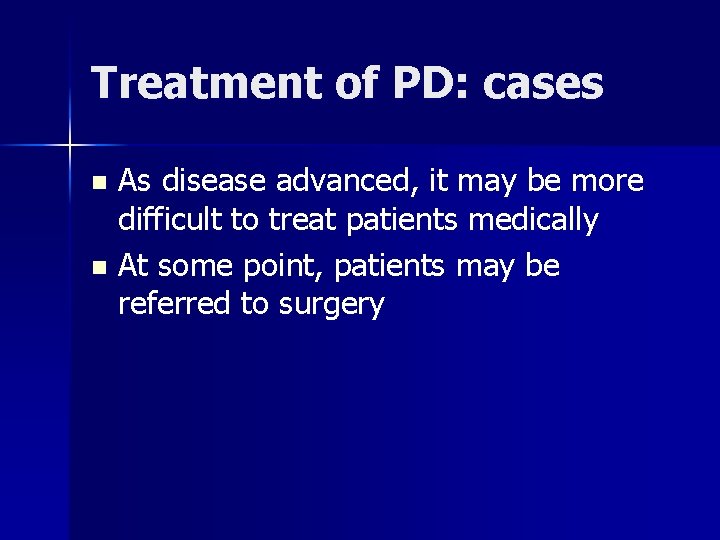 Treatment of PD: cases

- As disease advanced, it may be more difficult to treat patients medically
- At some point, patients may be referred to surgery